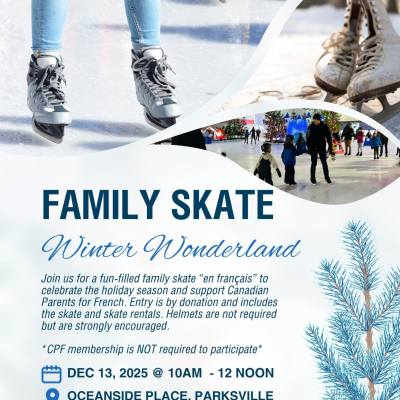 FAMILY SKATE

Winter Wonderland

Join us for a fun-filled family skate "en français" to celebrate the holiday season and support Canadian Parents for French. Entry is by donation and includes the skate and skate rentals. Helmets are not required but are strongly encouraged.

*CPF membership is NOT required to participate*

DEC 13, 2025 @ 10AM - 12 NOON

OCEANSIDE PLACE, PARKSVILLE